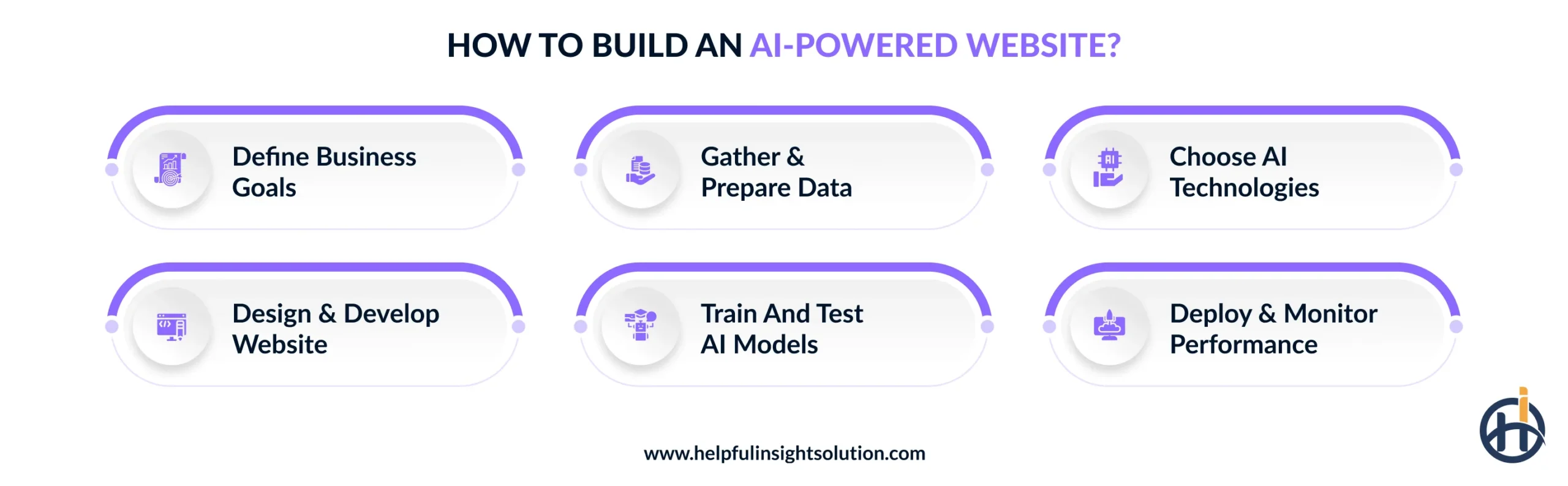 HOW TO BUILD AN AI-POWERED WEBSITE?

Define Business Goals

Gather & Prepare Data

Choose AI Technologies

Design & Develop Website

Train And Test AI Models

Deploy & Monitor Performance

www.helpfulinsightsolution.com